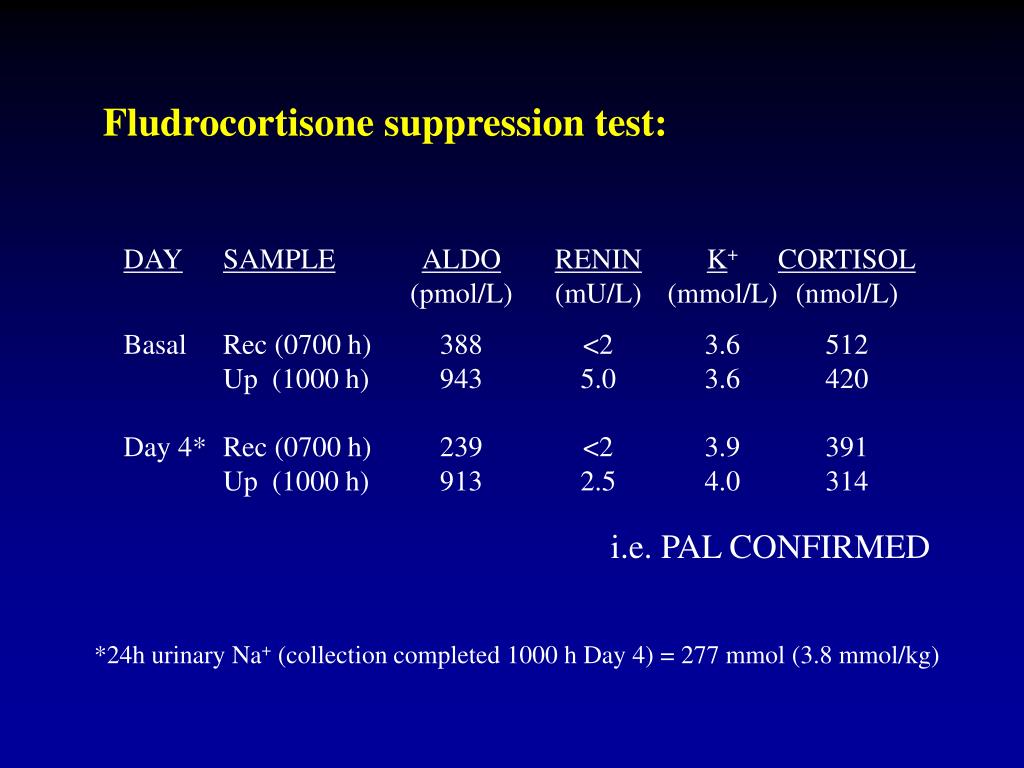 Fludrocortisone suppression test:

| DAY | SAMPLE | ALDO (pmol/L) | RENIN (mU/L) | $K^+$ (mmol/L) | CORTISOL (nmol/L) |
|---|---|---|---|---|---|
| Basal | Rec (0700 h) | 388 | <2 | 3.6 | 512 |
| | Up (1000 h) | 943 | 5.0 | 3.6 | 420 |
| Day 4* | Rec (0700 h) | 239 | <2 | 3.9 | 391 |
| | Up (1000 h) | 913 | 2.5 | 4.0 | 314 |

i.e. PAL CONFIRMED

*24h urinary $Na^+$ (collection completed 1000 h Day 4) = 277 mmol (3.8 mmol/kg)